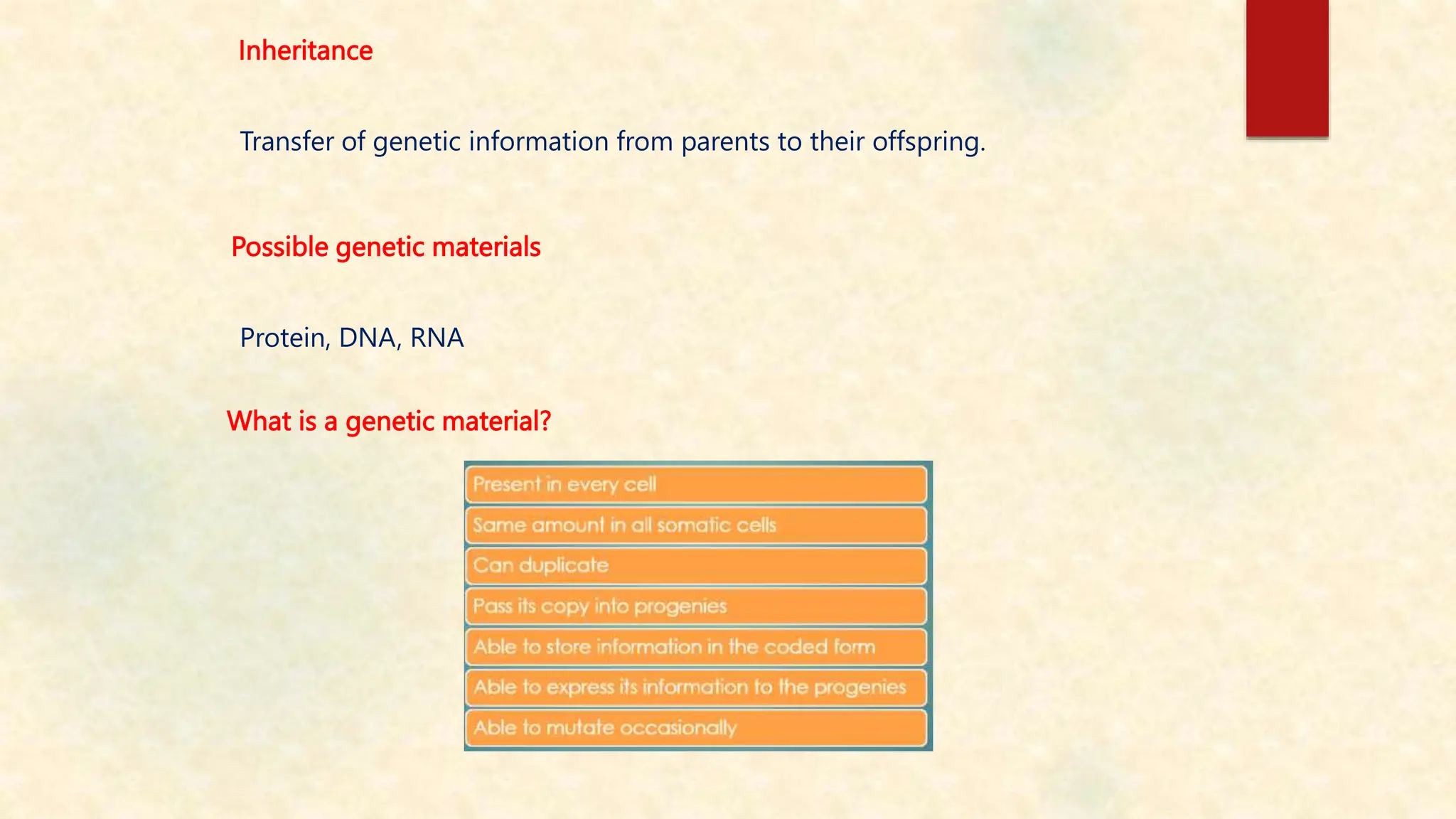 Inheritance

Transfer of genetic information from parents to their offspring.

Possible genetic materials

Protein, DNA, RNA

What is a genetic material?

Present in every cell

Same amount in all somatic cells

Can duplicate

Pass its copy into progenies

Able to store information in the coded form

Able to express its information to the progenies

Able to mutate occasionally